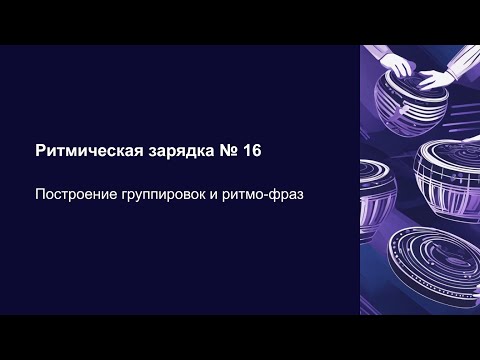 Ритмическая зарядка № 16

Построение группировок и ритмо-фраз